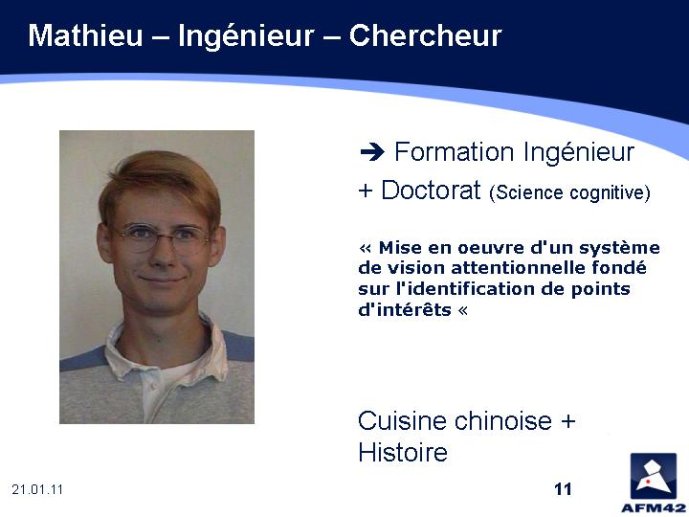 Mathieu – Ingénieur – Chercheur

➔ Formation Ingénieur
+ Doctorat (Science cognitive)

« Mise en oeuvre d'un système de vision attentionnelle fondé sur l'identification de points d'intérêts «

Cuisine chinoise + Histoire

21.01.11

11

AFM42